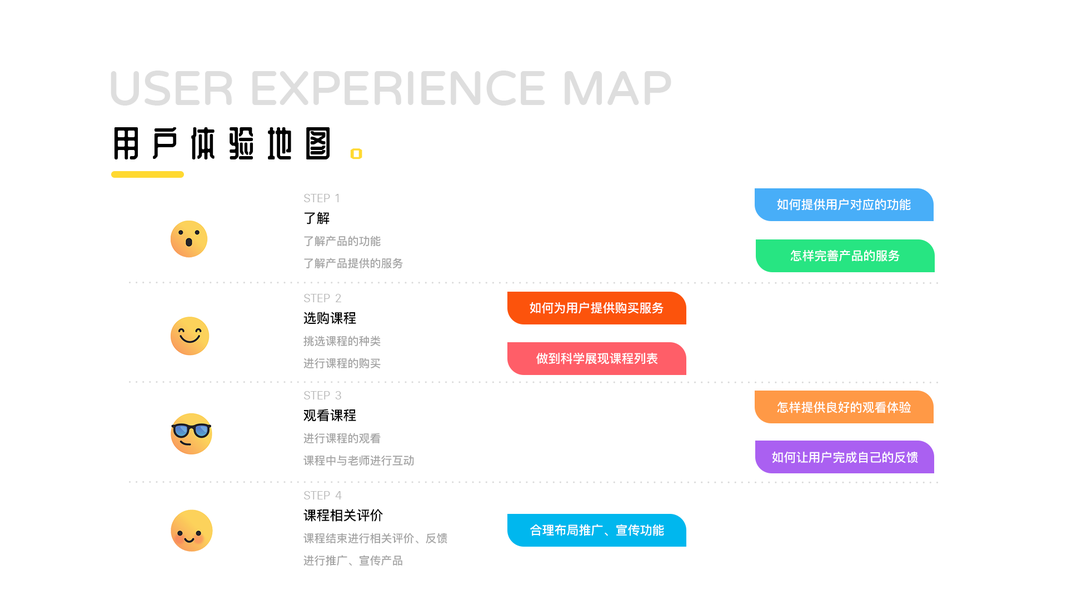 USER EXPERIENCE MAP
用户体验地图

STEP 1
了解
了解产品的功能
了解产品提供的服务

如何提供用户对应的功能
怎样完善产品的服务

STEP 2
选购课程
挑选课程的种类
进行课程的购买

如何为用户提供购买服务
做到科学展现课程列表

STEP 3
观看课程
进行课程的观看
课程中与老师进行互动

怎样提供良好的观看体验
如何让用户完成自己的反馈

STEP 4
课程相关评价
课程结束进行相关评价、反馈
进行推广、宣传产品

合理布局推广、宣传功能